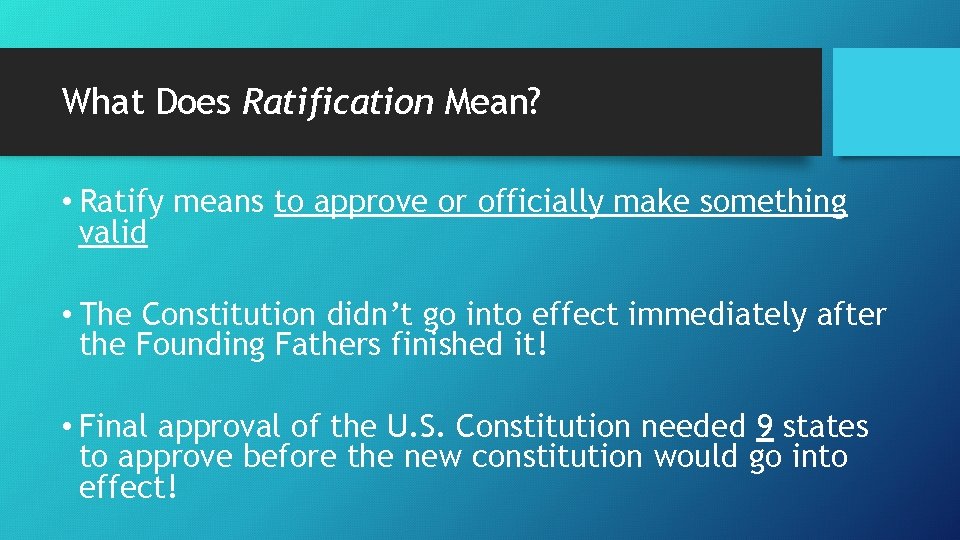 What Does Ratification Mean?

• Ratify means to approve or officially make something valid

• The Constitution didn't go into effect immediately after the Founding Fathers finished it!

• Final approval of the U.S. Constitution needed 9 states to approve before the new constitution would go into effect!